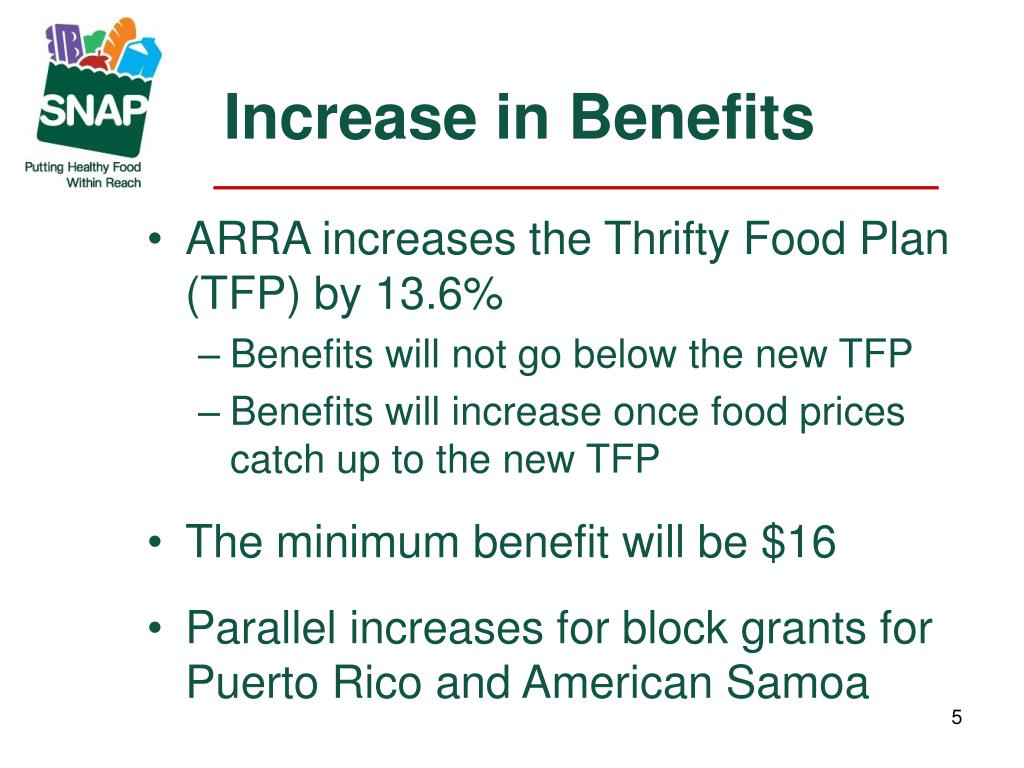 SNAP
Putting Healthy Food Within Reach

Increase in Benefits

• ARRA increases the Thrifty Food Plan (TFP) by 13.6%
– Benefits will not go below the new TFP
– Benefits will increase once food prices catch up to the new TFP

• The minimum benefit will be \$16

• Parallel increases for block grants for Puerto Rico and American Samoa

5